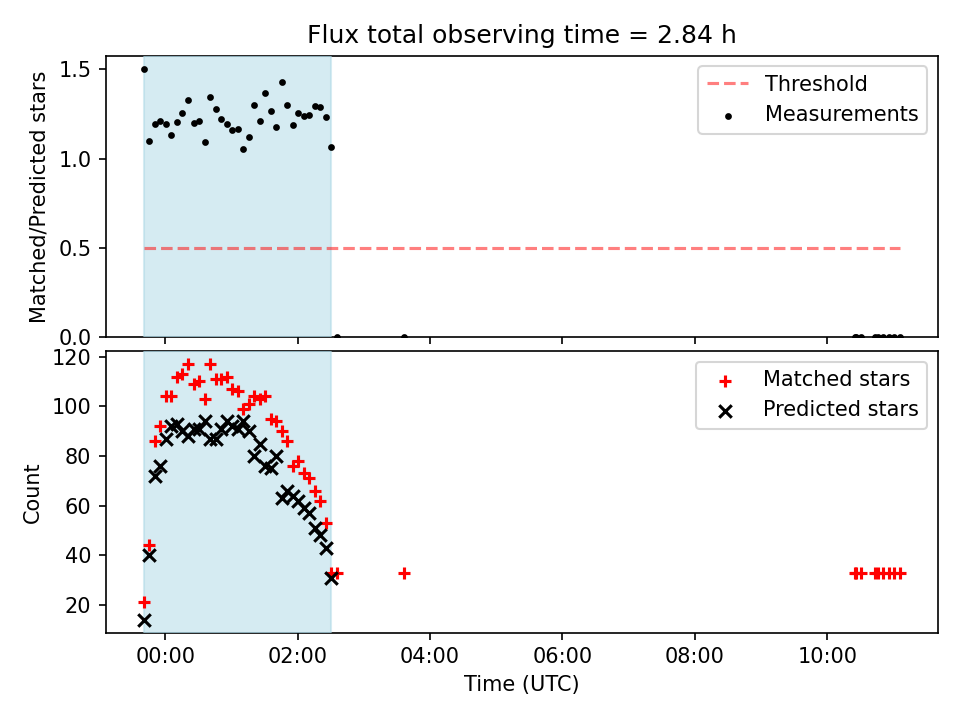 Flux total observing time = 2.84 h

Matched/Predicted stars

1.5
1.0
0.5
0.0

Threshold
Measurements

Count

120
100
80
60
40
20

Matched stars
Predicted stars

00:00
02:00
04:00
06:00
08:00
10:00

Time (UTC)